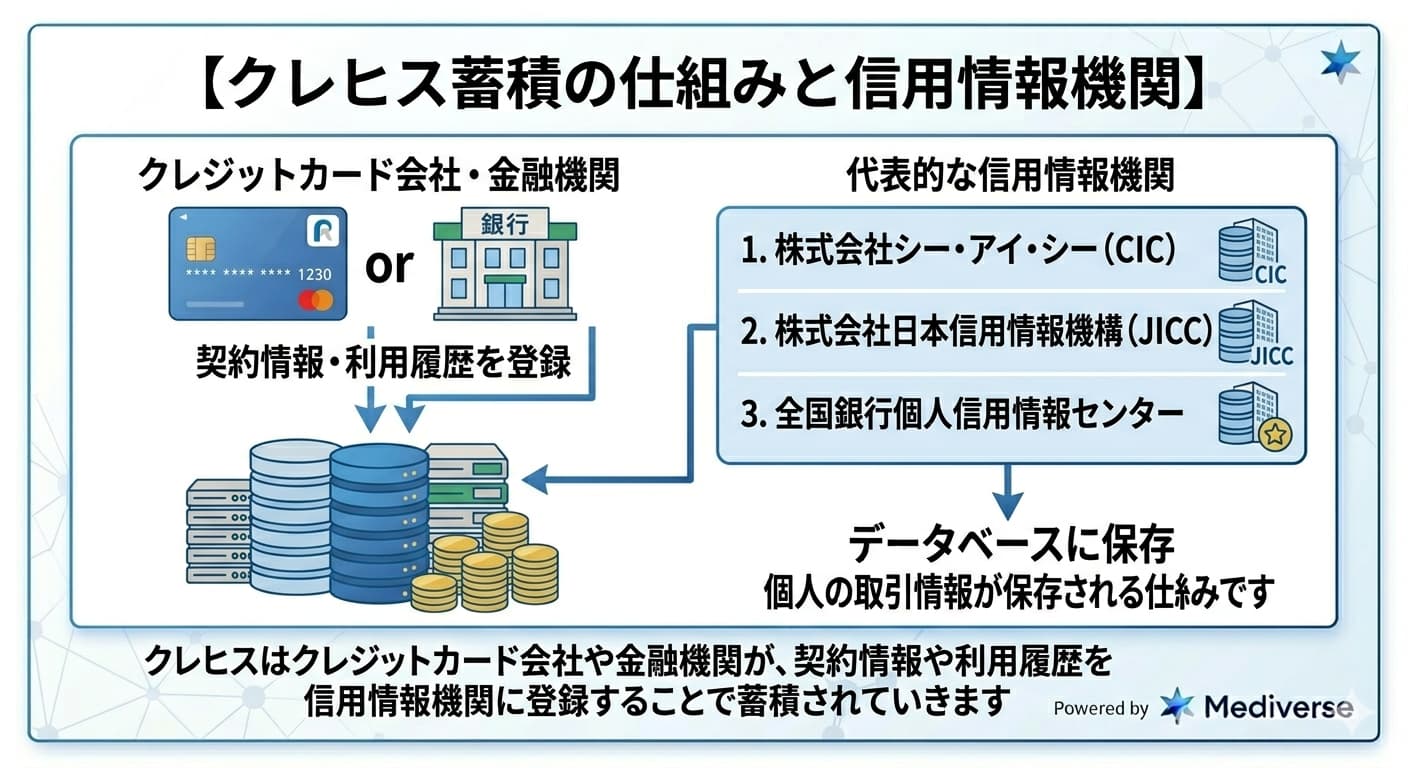 【クレヒス蓄積の仕組みと信用情報機関】

クレジットカード会社・金融機関

**** **** **** 1230

or

銀行

契約情報・利用履歴を登録

代表的な信用情報機関

1. 株式会社シー・アイ・シー（CIC）

CIC

2. 株式会社日本信用情報機構（JICC）

JICC

3. 全国銀行個人信用情報センター

データベースに保存
個人の取引情報が保存される仕組みです

クレヒスはクレジットカード会社や金融機関が、契約情報や利用履歴を信用情報機関に登録することで蓄積されていきます

Powered by Mediverse